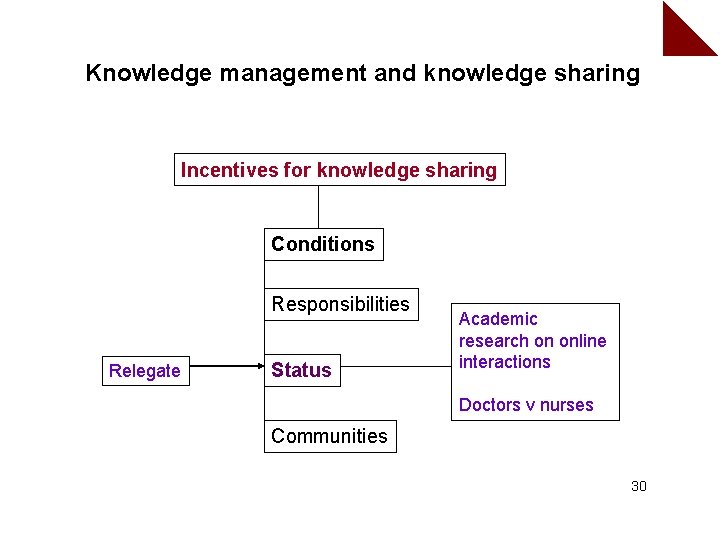 Knowledge management and knowledge sharing

Incentives for knowledge sharing

Conditions

Responsibilities

Relegate

Status

Academic research on online interactions

Doctors v nurses

Communities

30